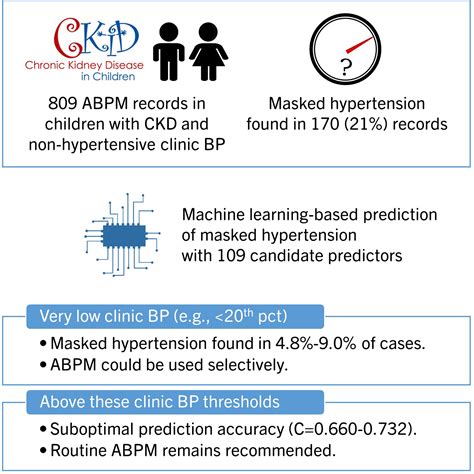 CKiD
Chronic Kidney Disease in Children

809 ABPM records in children with CKD and non-hypertensive clinic BP

?

Masked hypertension found in 170 (21%) records

Machine learning-based prediction of masked hypertension with 109 candidate predictors

Very low clinic BP (e.g., <20$^{th}$ pct)

• Masked hypertension found in 4.8%-9.0% of cases.
• ABPM could be used selectively.

Above these clinic BP thresholds

• Suboptimal prediction accuracy (C=0.660-0.732).
• Routine ABPM remains recommended.